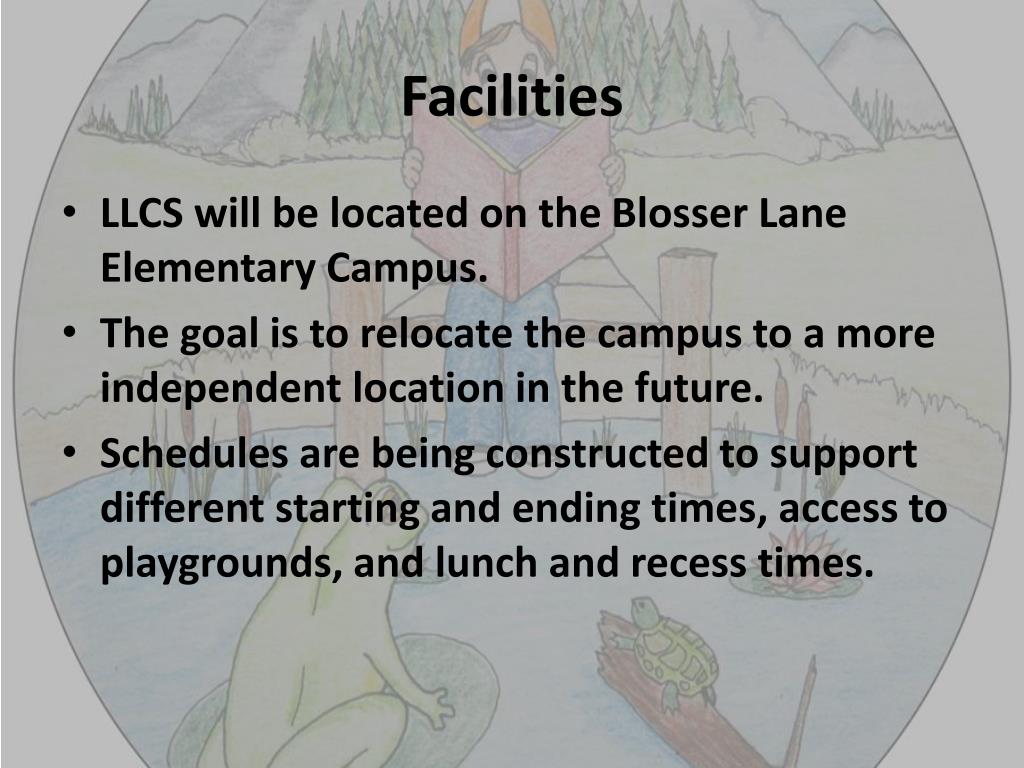 Facilities

• LLCS will be located on the Blosser Lane Elementary Campus.
• The goal is to relocate the campus to a more independent location in the future.
• Schedules are being constructed to support different starting and ending times, access to playgrounds, and lunch and recess times.